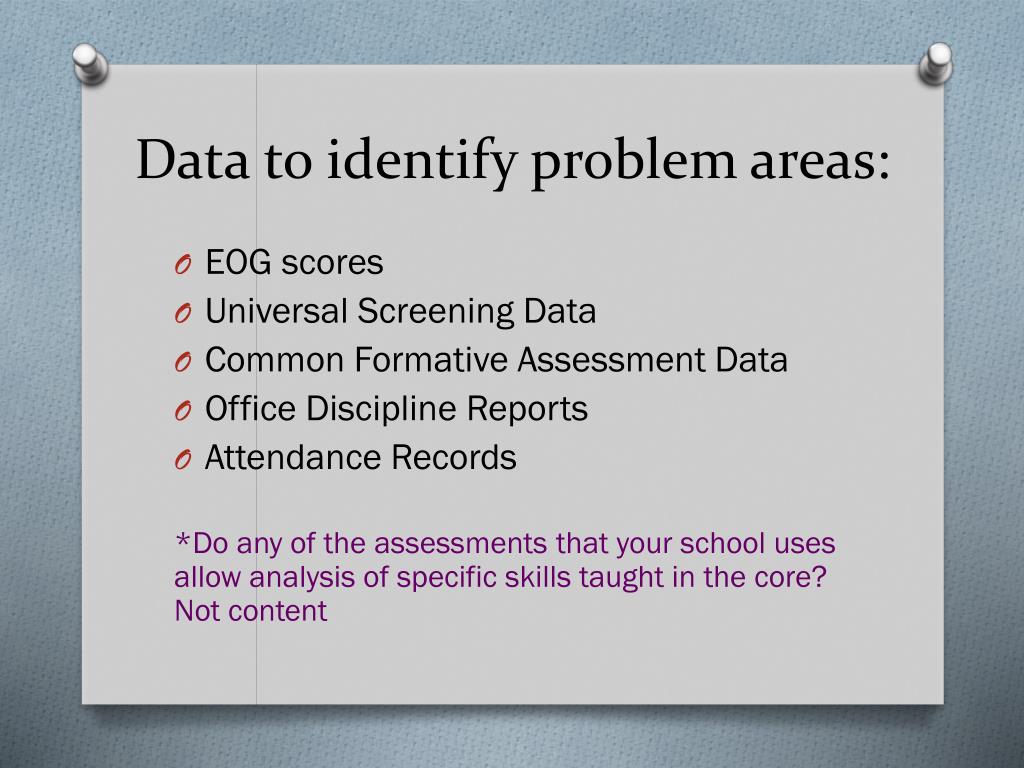 Data to identify problem areas:

O EOG scores
O Universal Screening Data
O Common Formative Assessment Data
O Office Discipline Reports
O Attendance Records

*Do any of the assessments that your school uses allow analysis of specific skills taught in the core? Not content